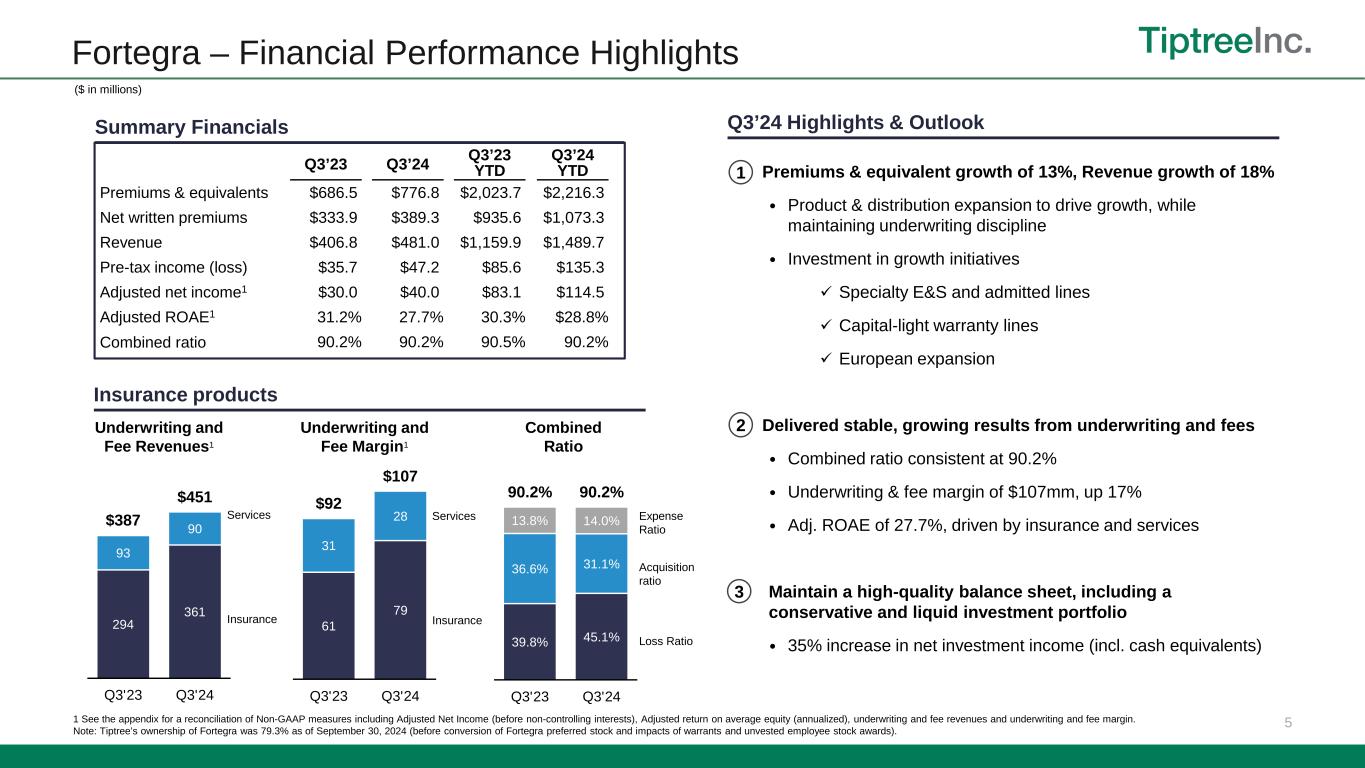 Fortegra – Financial Performance Highlights

TiptreeInc.

($ in millions)

Summary Financials

| | Q3'23 | Q3'24 | Q3'23 YTD | Q3'24 YTD |
|---|---|---|---|---|
| Premiums & equivalents | $686.5 | $776.8 | $2,023.7 | $2,216.3 |
| Net written premiums | $333.9 | $389.3 | $935.6 | $1,073.3 |
| Revenue | $406.8 | $481.0 | $1,159.9 | $1,489.7 |
| Pre-tax income (loss) | $35.7 | $47.2 | $85.6 | $135.3 |
| Adjusted net income$^1$ | $30.0 | $40.0 | $83.1 | $114.5 |
| Adjusted ROAE$^1$ | 31.2% | 27.7% | 30.3% | $28.8% |
| Combined ratio | 90.2% | 90.2% | 90.5% | 90.2% |

Insurance products

Underwriting and Fee Revenues$^1$

$387 $451
93 90 Services
294 361 Insurance
Q3'23 Q3'24

Underwriting and Fee Margin$^1$

$92 $107
31 28 Services
61 79 Insurance
Q3'23 Q3'24

Combined Ratio

90.2% 90.2%
13.8% 14.0% Expense Ratio
36.6% 31.1% Acquisition ratio
39.8% 45.1% Loss Ratio
Q3'23 Q3'24

Q3'24 Highlights & Outlook

1 Premiums & equivalent growth of 13%, Revenue growth of 18%
• Product & distribution expansion to drive growth, while maintaining underwriting discipline
• Investment in growth initiatives
✓ Specialty E&S and admitted lines
✓ Capital-light warranty lines
✓ European expansion

2 Delivered stable, growing results from underwriting and fees
• Combined ratio consistent at 90.2%
• Underwriting & fee margin of $107mm, up 17%
• Adj. ROAE of 27.7%, driven by insurance and services

3 Maintain a high-quality balance sheet, including a conservative and liquid investment portfolio
• 35% increase in net investment income (incl. cash equivalents)

1 See the appendix for a reconciliation of Non-GAAP measures including Adjusted Net Income (before non-controlling interests), Adjusted return on average equity (annualized), underwriting and fee revenues and underwriting and fee margin.
Note: Tiptree's ownership of Fortegra was 79.3% as of September 30, 2024 (before conversion of Fortegra preferred stock and impacts of warrants and unvested employee stock awards).

5